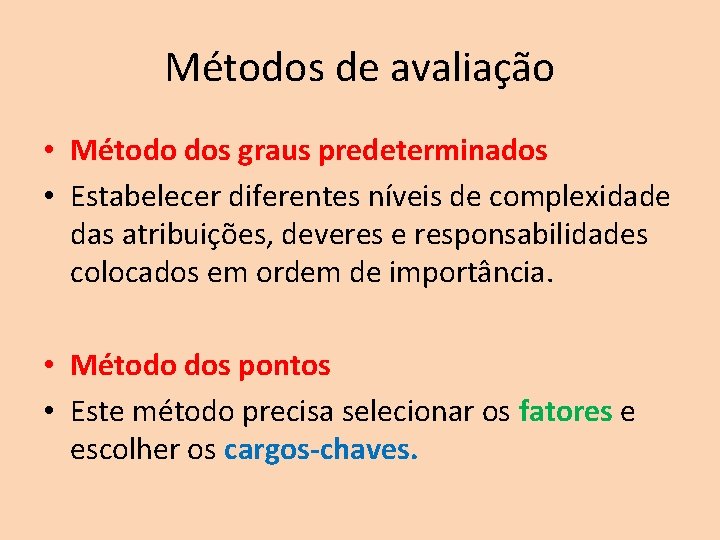 Métodos de avaliação

• Método dos graus predeterminados
• Estabelecer diferentes níveis de complexidade das atribuições, deveres e responsabilidades colocados em ordem de importância.

• Método dos pontos
• Este método precisa selecionar os fatores e escolher os cargos-chaves.